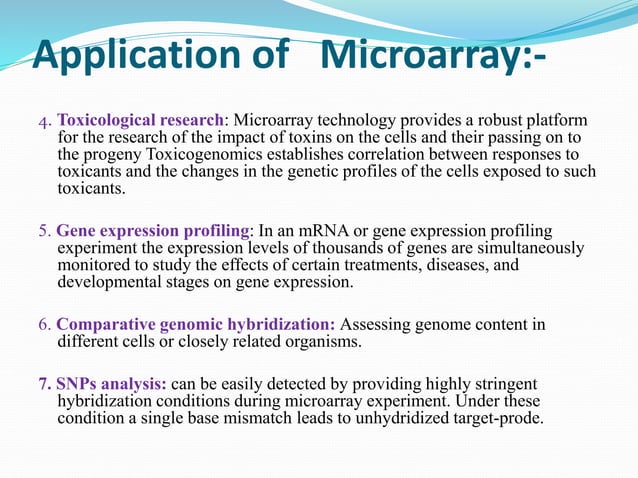 Application of Microarray:-

4. Toxicological research: Microarray technology provides a robust platform for the research of the impact of toxins on the cells and their passing on to the progeny Toxicogenomics establishes correlation between responses to toxicants and the changes in the genetic profiles of the cells exposed to such toxicants.

5. Gene expression profiling: In an mRNA or gene expression profiling experiment the expression levels of thousands of genes are simultaneously monitored to study the effects of certain treatments, diseases, and developmental stages on gene expression.

6. Comparative genomic hybridization: Assessing genome content in different cells or closely related organisms.

7. SNPs analysis: can be easily detected by providing highly stringent hybridization conditions during microarray experiment. Under these condition a single base mismatch leads to unhydridized target-prode.